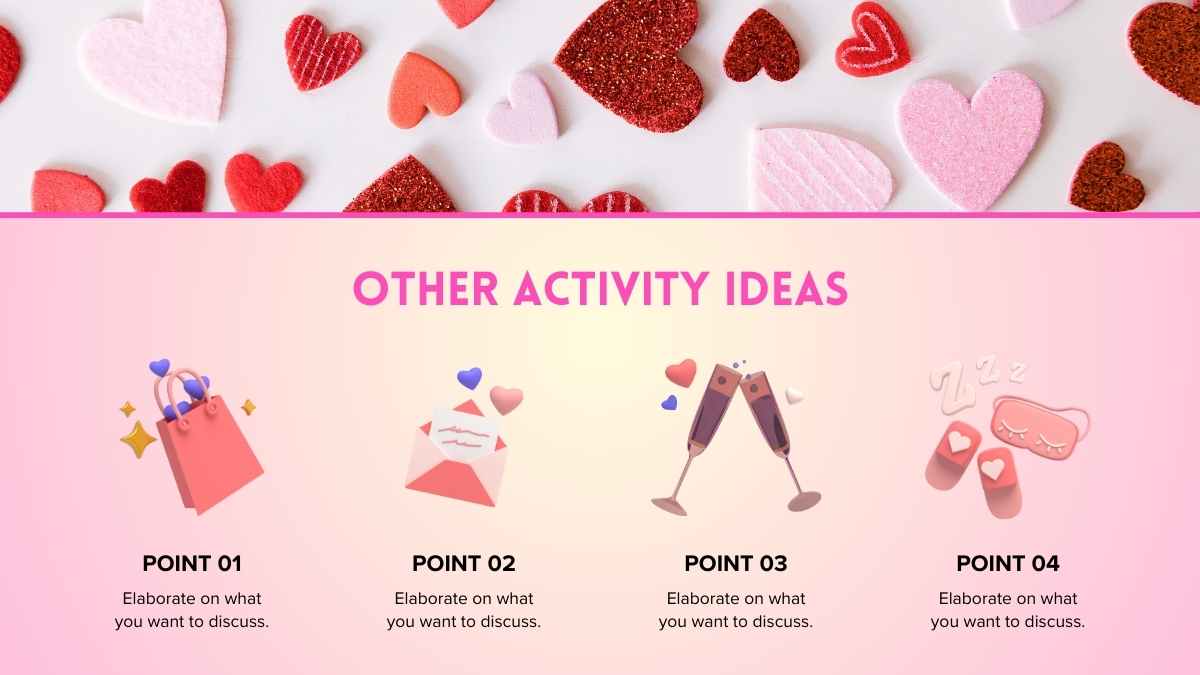 OTHER ACTIVITY IDEAS

POINT 01
Elaborate on what you want to discuss.

POINT 02
Elaborate on what you want to discuss.

POINT 03
Elaborate on what you want to discuss.

POINT 04
Elaborate on what you want to discuss.